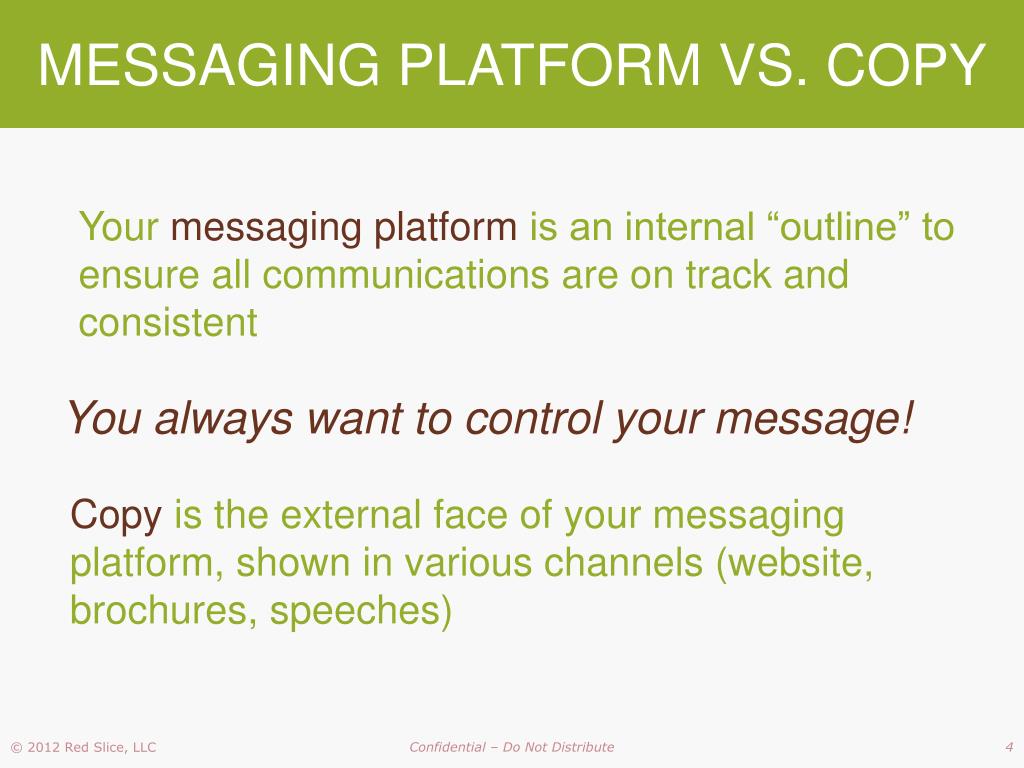 MESSAGING PLATFORM VS. COPY

Your messaging platform is an internal “outline” to ensure all communications are on track and consistent

You always want to control your message!

Copy is the external face of your messaging platform, shown in various channels (website, brochures, speeches)

© 2012 Red Slice, LLC

Confidential – Do Not Distribute

4